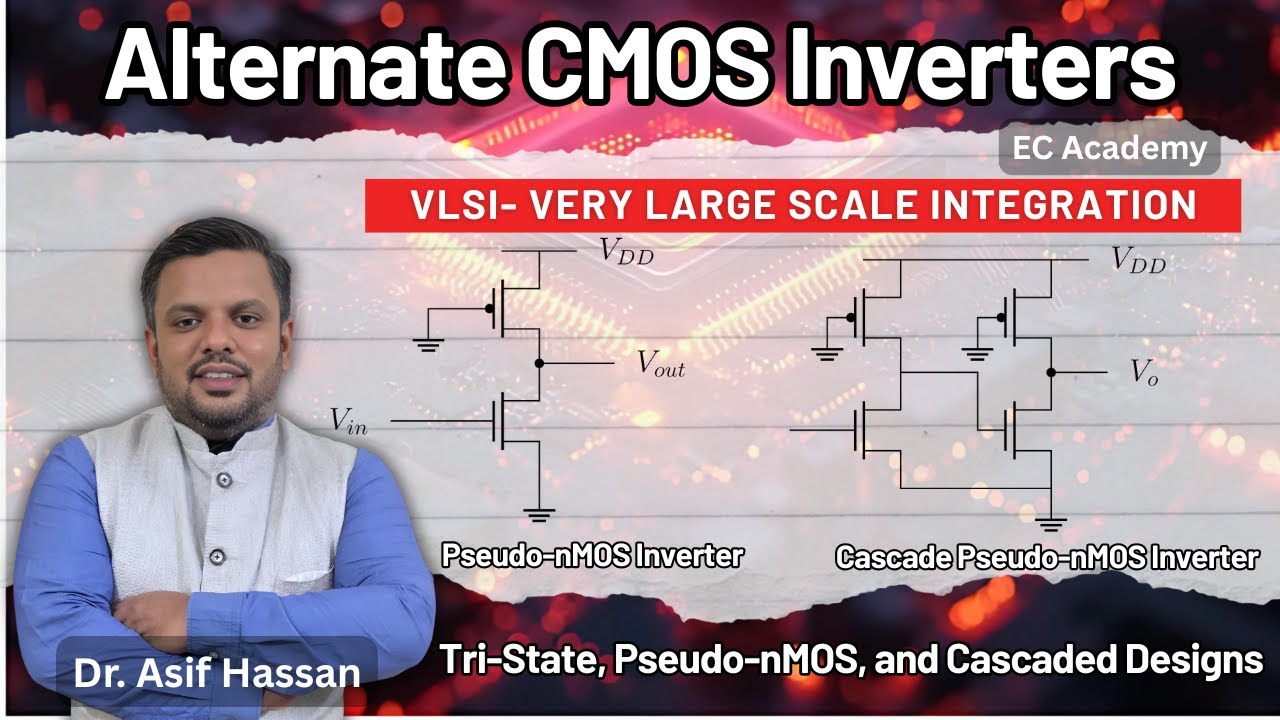 Alternate CMOS Inverters

EC Academy

VLSI- VERY LARGE SCALE INTEGRATION

$V_{DD}$

$V_{out}$

$V_{in}$

Pseudo-nMOS Inverter

$V_{DD}$

$V_o$

Cascade Pseudo-nMOS Inverter

Dr. Asif Hassan

Tri-State, Pseudo-nMOS, and Cascaded Designs